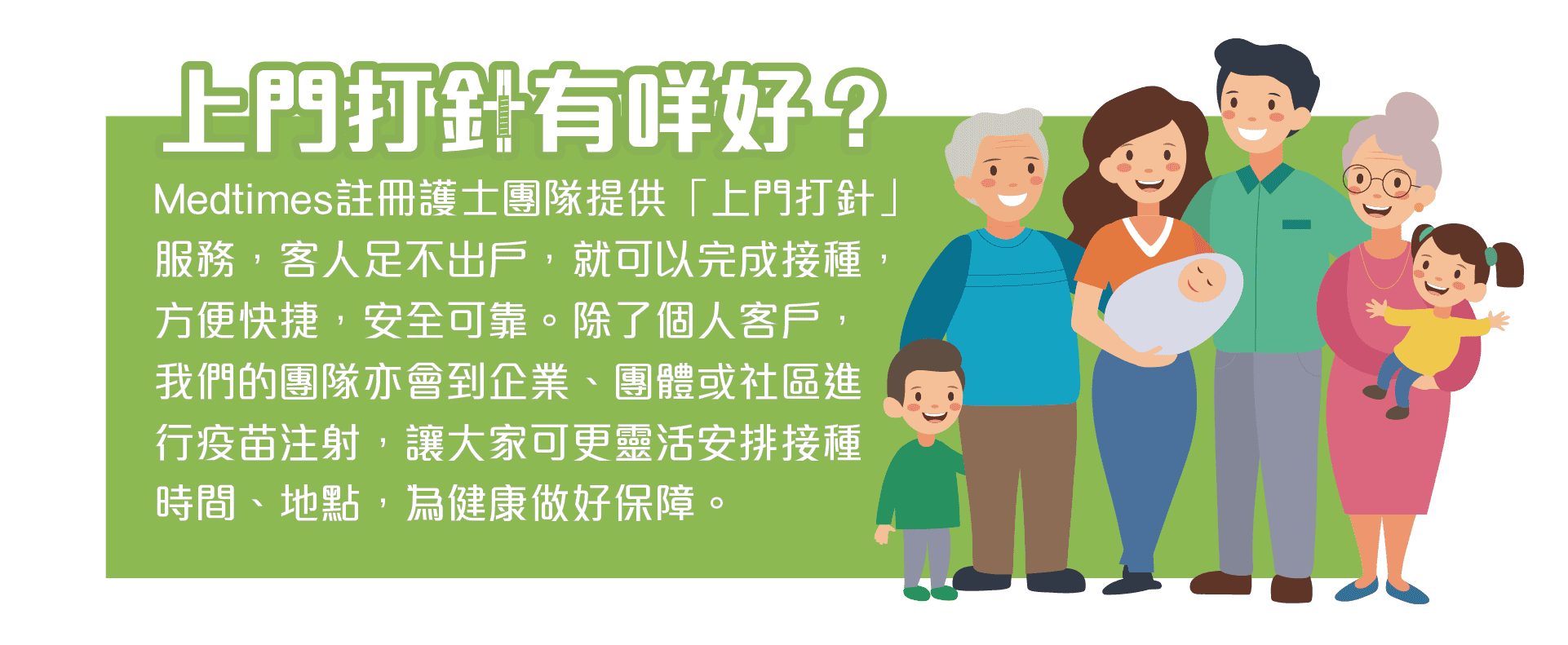 上門打針有咩好？

Medtimes註冊護士團隊提供「上門打針」服務，客人足不出戶，就可以完成接種，方便快捷，安全可靠。除了個人客戶，我們的團隊亦會到企業、團體或社區進行疫苗注射，讓大家可更靈活安排接種時間、地點，為健康做好保障。